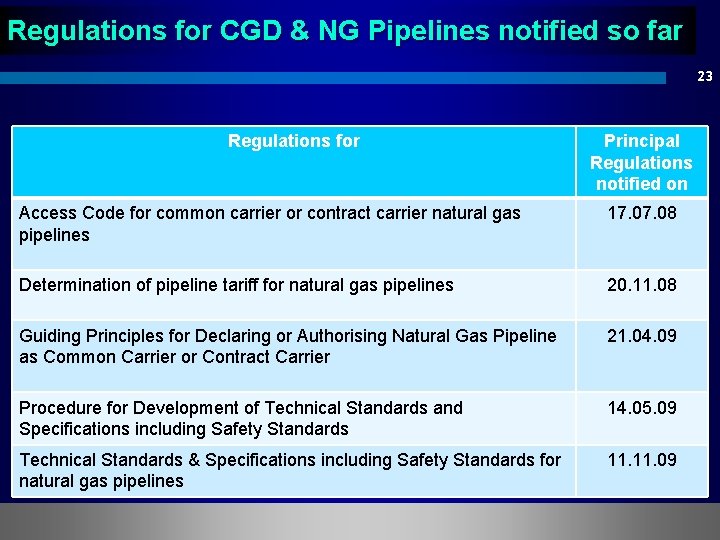 Regulations for CGD & NG Pipelines notified so far

23

| Regulations for | Principal Regulations notified on |
|---|---|
| Access Code for common carrier or contract carrier natural gas pipelines | 17.07.08 |
| Determination of pipeline tariff for natural gas pipelines | 20.11.08 |
| Guiding Principles for Declaring or Authorising Natural Gas Pipeline as Common Carrier or Contract Carrier | 21.04.09 |
| Procedure for Development of Technical Standards and Specifications including Safety Standards | 14.05.09 |
| Technical Standards & Specifications including Safety Standards for natural gas pipelines | 11.11.09 |